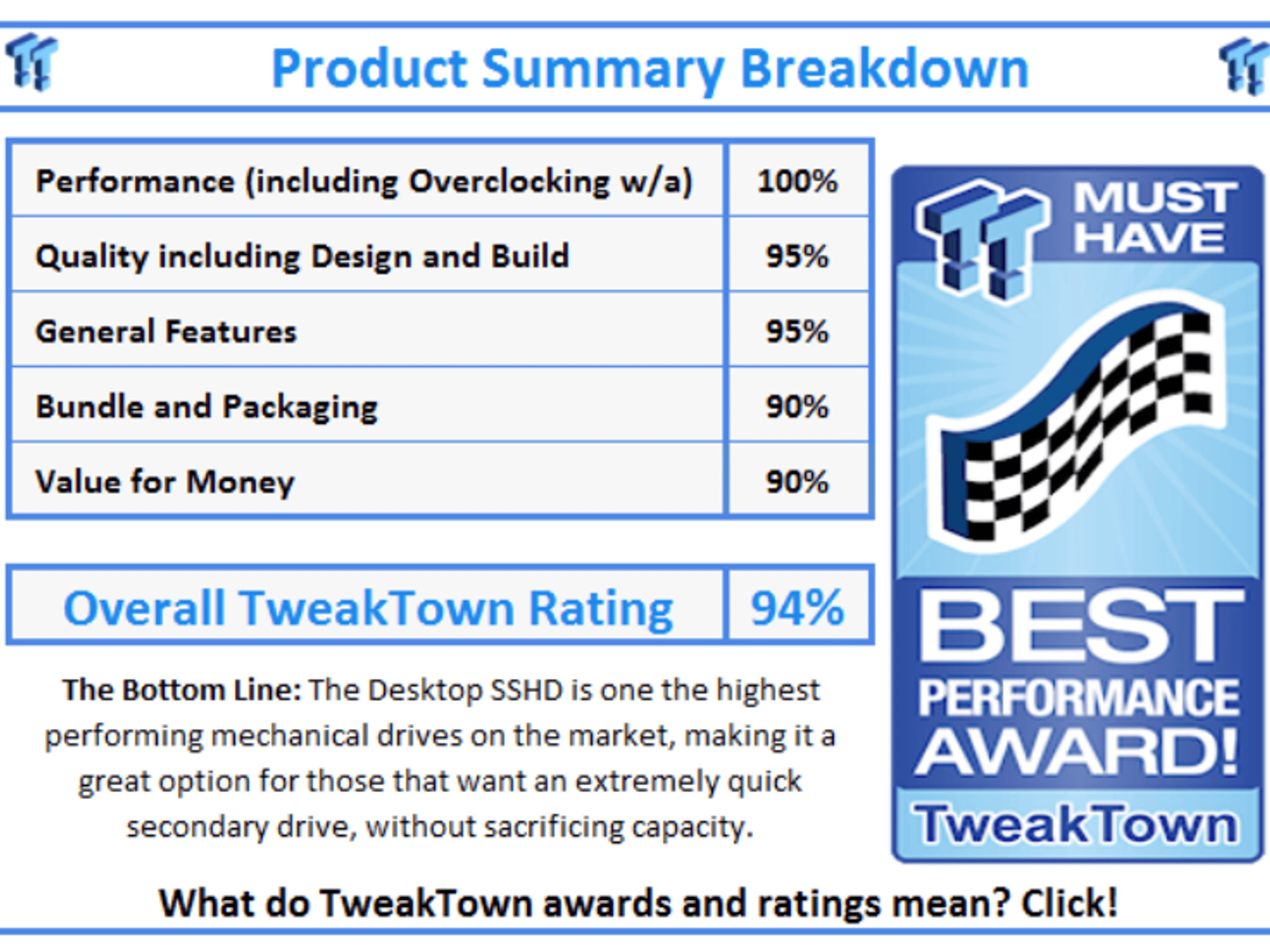 Product Summary Breakdown

| Performance (including Overclocking w/a) | 100% |
|---|---|
| Quality including Design and Build | 95% |
| General Features | 95% |
| Bundle and Packaging | 90% |
| Value for Money | 90% |

| Overall TweakTown Rating | 94% |
|---|---|

The Bottom Line: The Desktop SSHD is one the highest performing mechanical drives on the market, making it a great option for those that want an extremely quick secondary drive, without sacrificing capacity.

MUST HAVE

BEST PERFORMANCE AWARD!

TweakTown

What do TweakTown awards and ratings mean? Click!